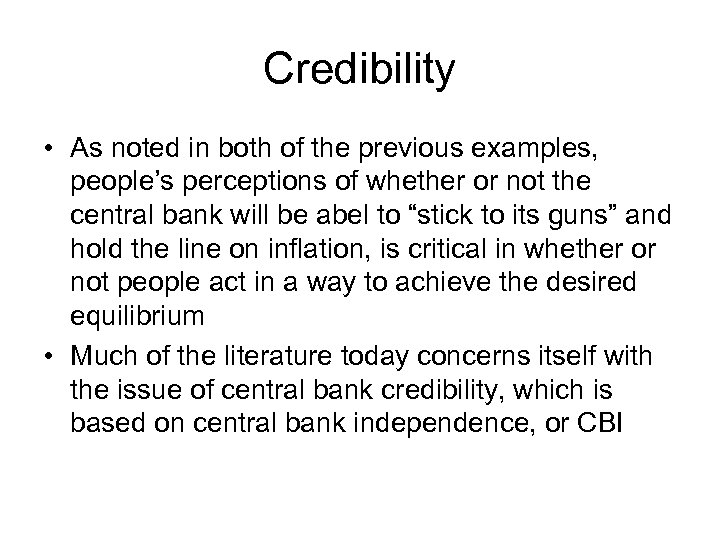 Credibility

• As noted in both of the previous examples, people’s perceptions of whether or not the central bank will be abel to “stick to its guns” and hold the line on inflation, is critical in whether or not people act in a way to achieve the desired equilibrium

• Much of the literature today concerns itself with the issue of central bank credibility, which is based on central bank independence, or CBI